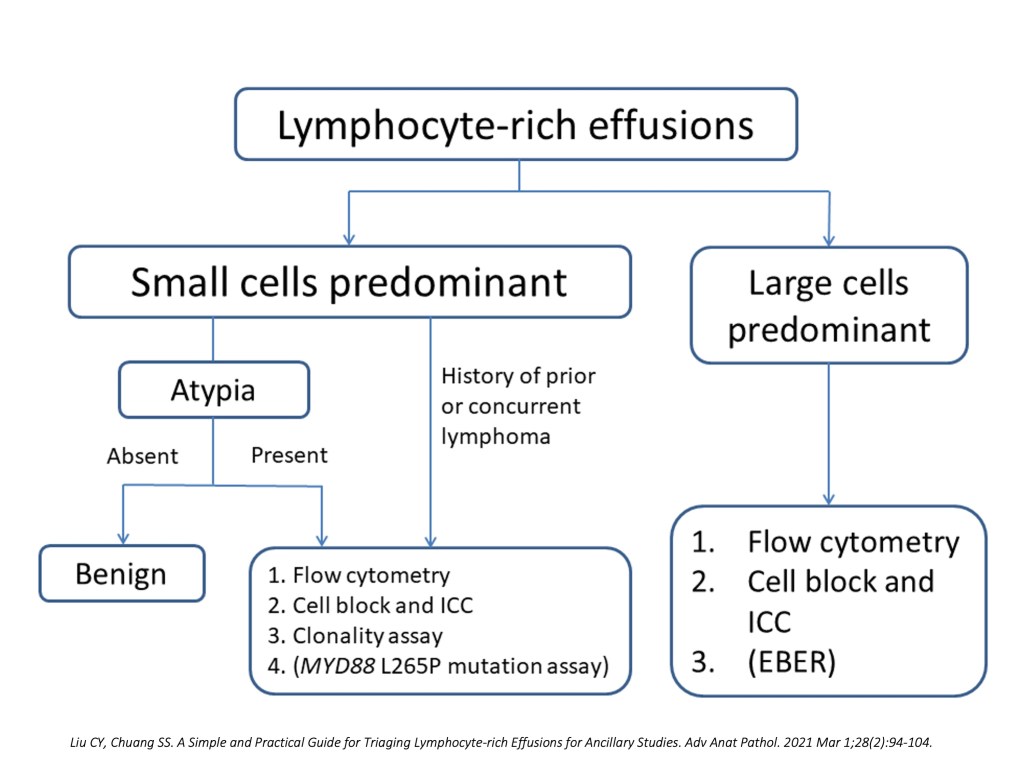 Lymphocyte-rich effusions

Small cells predominant

Large cells predominant

Atypia

History of prior or concurrent lymphoma

Absent

Present

Benign

1. Flow cytometry
2. Cell block and ICC
3. Clonality assay
4. (MYD88 L265P mutation assay)

1. Flow cytometry
2. Cell block and ICC
3. (EBER)

Liu CY, Chuang SS. A Simple and Practical Guide for Triaging Lymphocyte-rich Effusions for Ancillary Studies. Adv Anat Pathol. 2021 Mar 1;28(2):94-104.